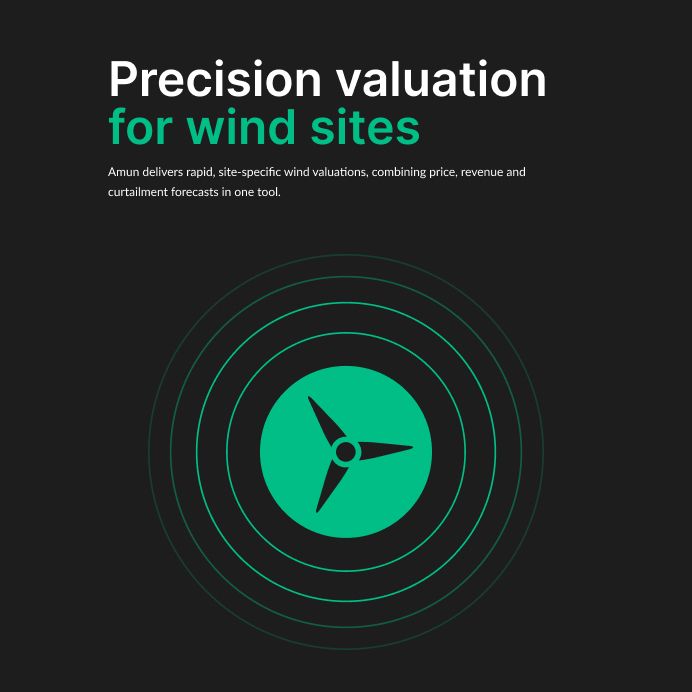 Precision valuation
for wind sites

Amun delivers rapid, site-specific wind valuations, combining price, revenue and curtailment forecasts in one tool.